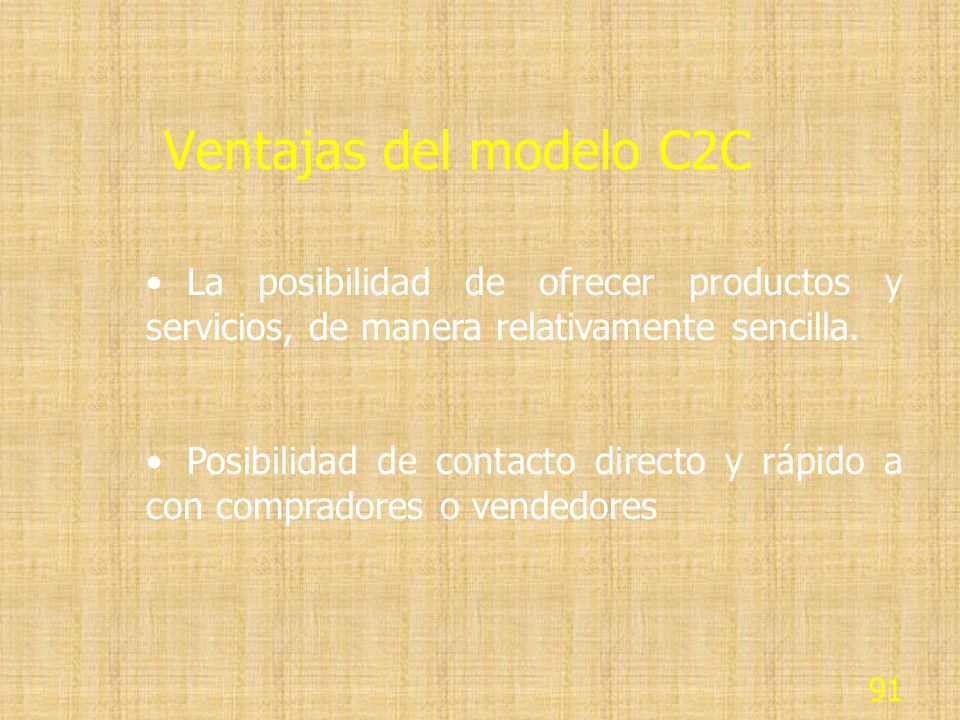 Ventajas del modelo C2C

• La posibilidad de ofrecer productos y servicios, de manera relativamente sencilla.

• Posibilidad de contacto directo y rápido a con compradores o vendedores

91